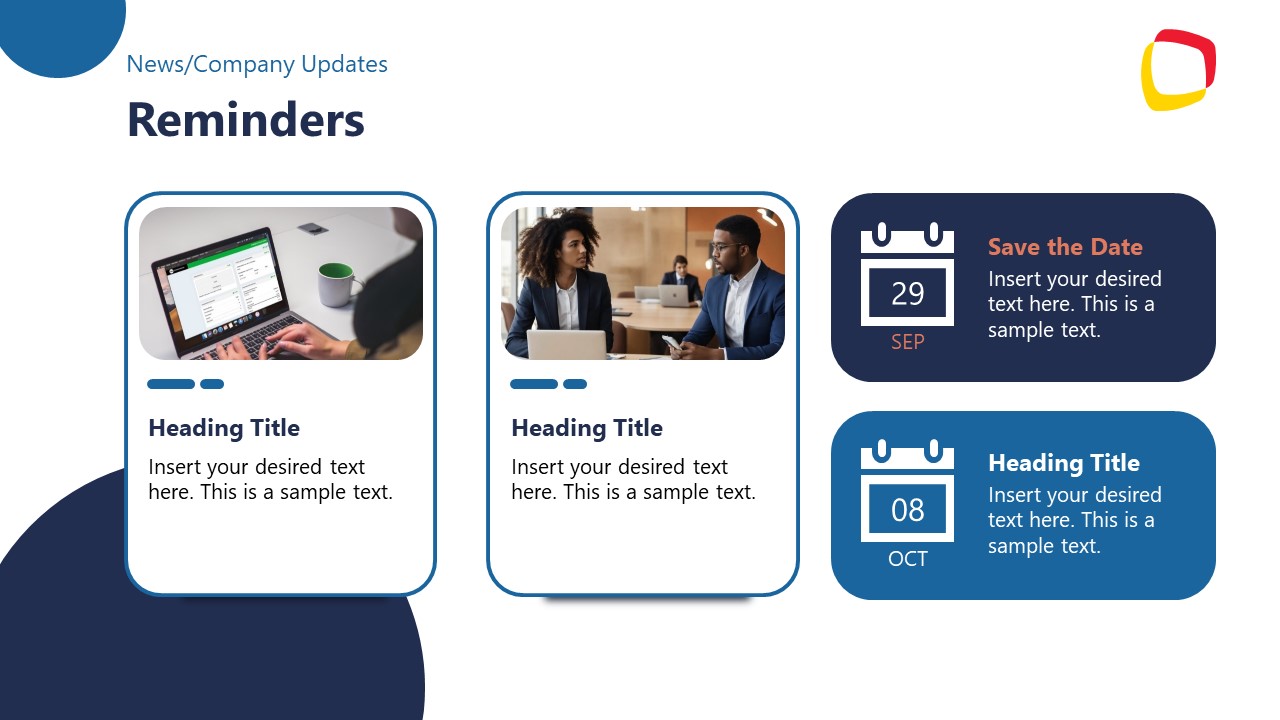 News/Company Updates

Reminders

Heading Title

Insert your desired text here. This is a sample text.

Heading Title

Insert your desired text here. This is a sample text.

29

SEP

Save the Date

Insert your desired text here. This is a sample text.

08

OCT

Heading Title

Insert your desired text here. This is a sample text.